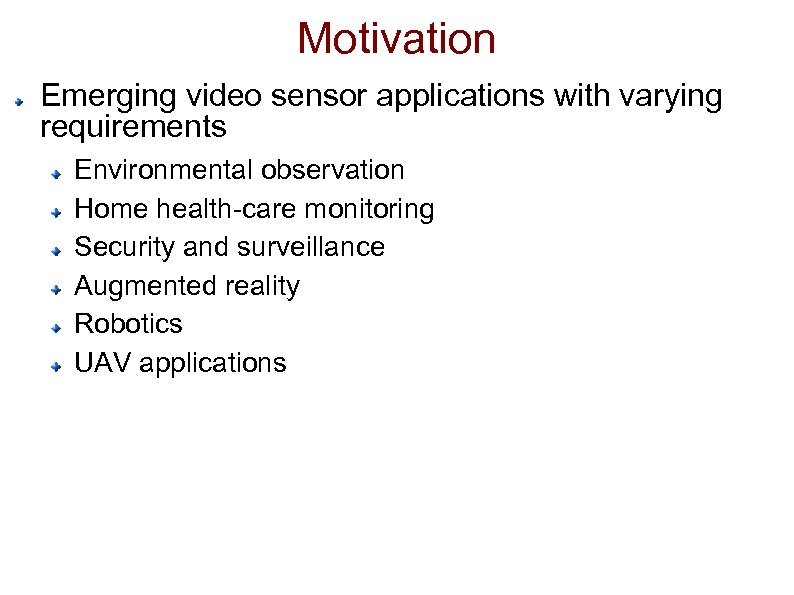 Motivation

Emerging video sensor applications with varying requirements

Environmental observation

Home health-care monitoring

Security and surveillance

Augmented reality

Robotics

UAV applications